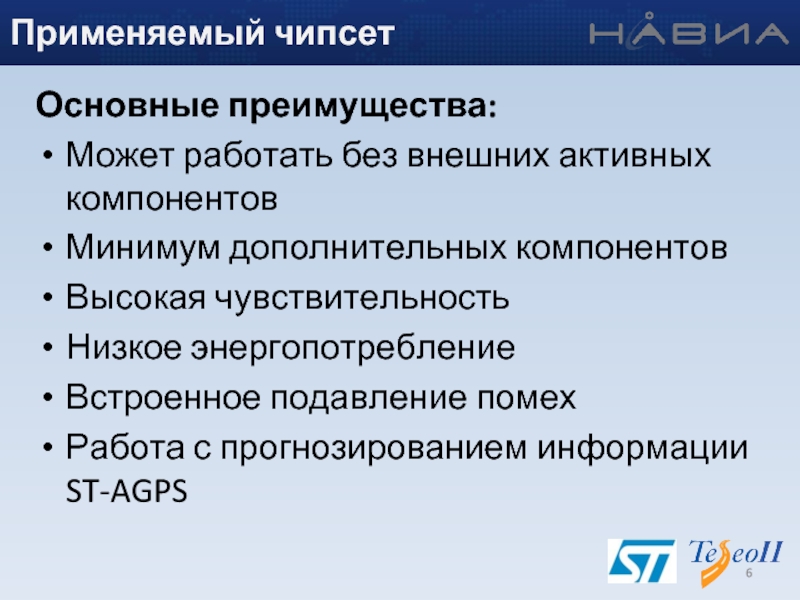 Применяемый чипсет

НАВИА

Основные преимущества:

• Может работать без внешних активных компонентов
• Минимум дополнительных компонентов
• Высокая чувствительность
• Низкое энергопотребление
• Встроенное подавление помех
• Работа с прогнозированием информации ST-AGPS

ST

TeseoII

6